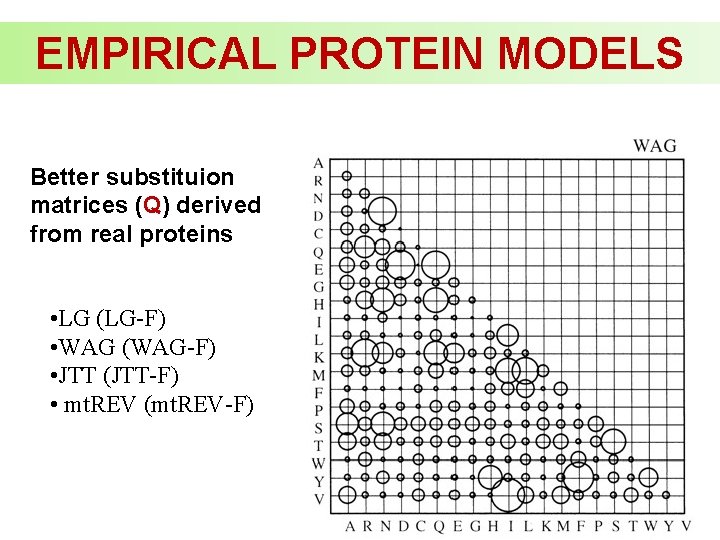 EMPIRICAL PROTEIN MODELS

Better substituion matrices (Q) derived from real proteins

•LG (LG-F)
•WAG (WAG-F)
•JTT (JTT-F)
• mtREV (mtREV-F)

WAG

A
R
N
D
C
Q
E
G
H
I
L
K
M
F
P
S
T
W
Y
V

A R N D C Q E G H I L K M F P S T W Y V